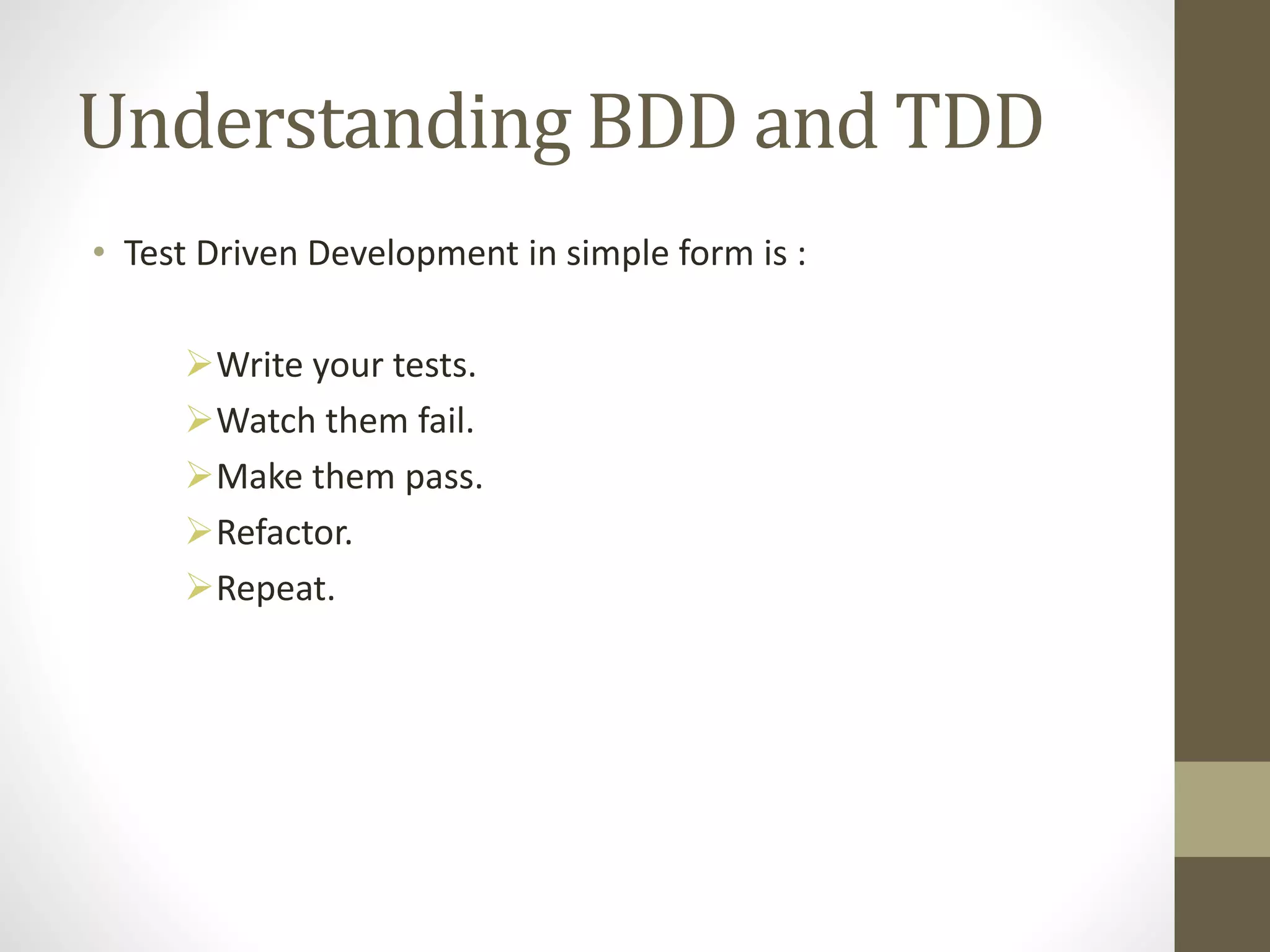 Understanding BDD and TDD

• Test Driven Development in simple form is :

➢ Write your tests.
➢ Watch them fail.
➢ Make them pass.
➢ Refactor.
➢ Repeat.